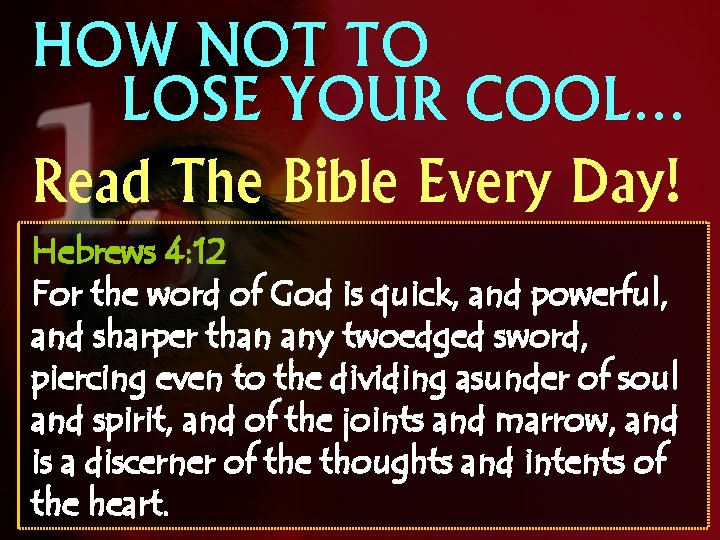 HOW NOT TO LOSE YOUR COOL...

1.

Read The Bible Every Day!

Hebrews 4:12

For the word of God is quick, and powerful, and sharper than any twoedged sword, piercing even to the dividing asunder of soul and spirit, and of the joints and marrow, and is a discerner of the thoughts and intents of the heart.